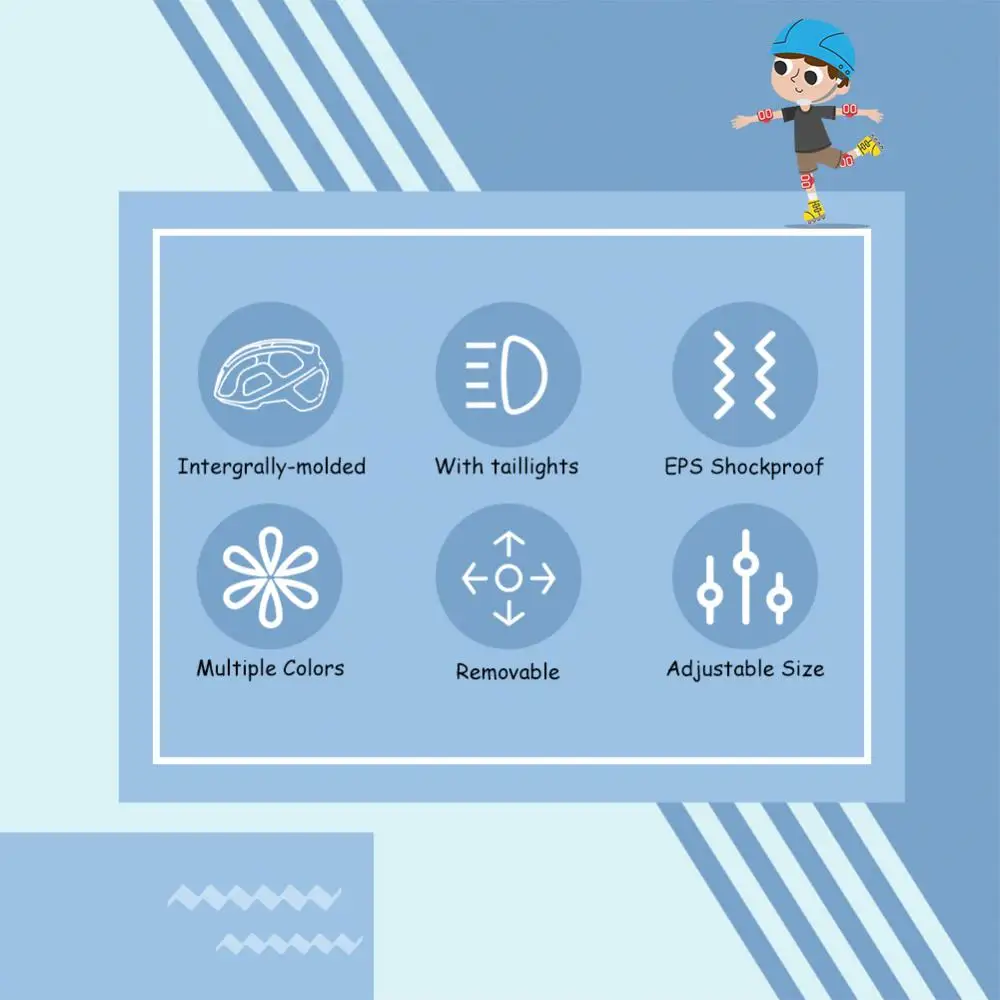 Intergrally-molded

With taillights

EPS Shockproof

Multiple Colors

Removable

Adjustable Size